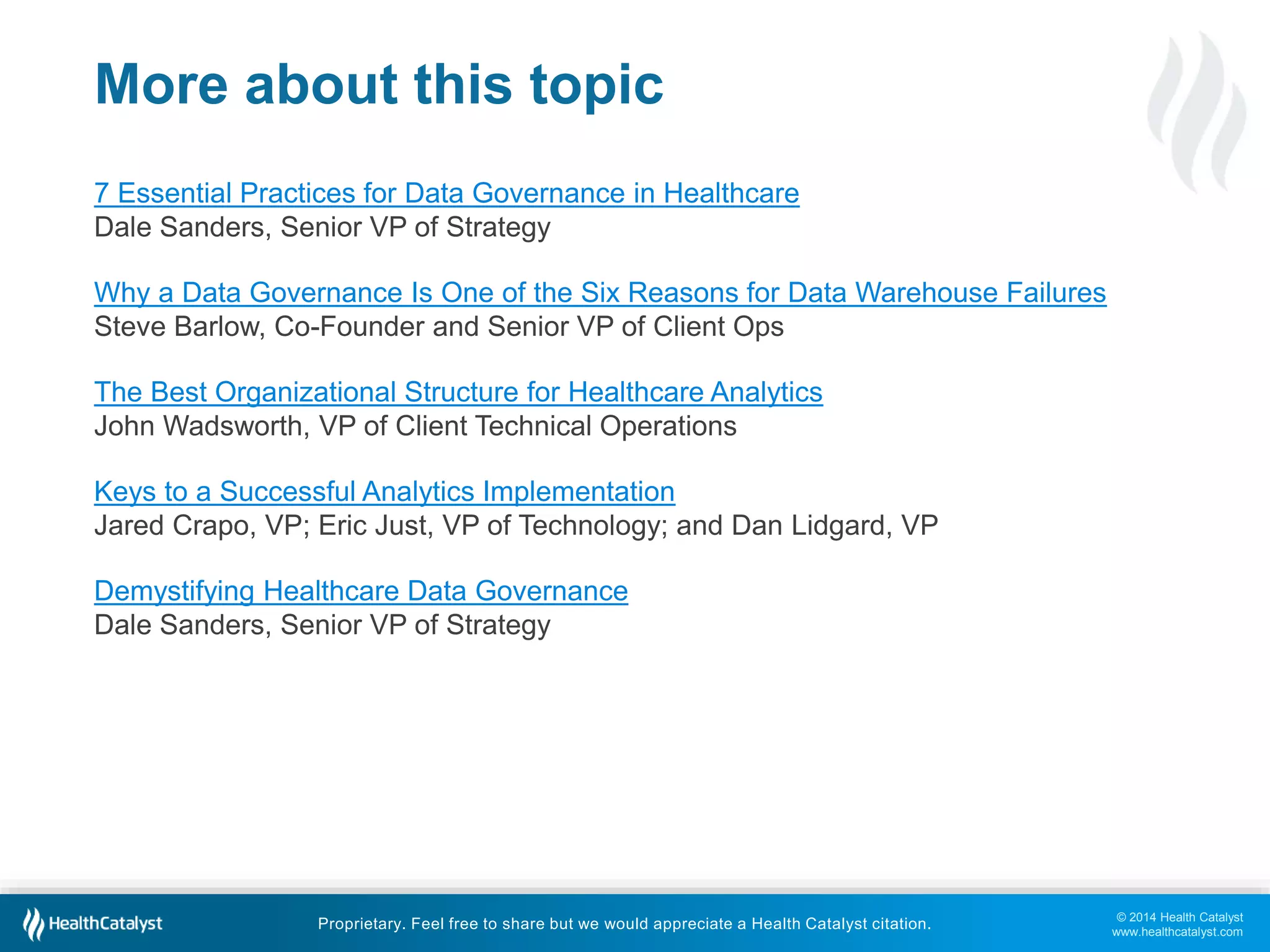 More about this topic

7 Essential Practices for Data Governance in Healthcare
Dale Sanders, Senior VP of Strategy

Why a Data Governance Is One of the Six Reasons for Data Warehouse Failures
Steve Barlow, Co-Founder and Senior VP of Client Ops

The Best Organizational Structure for Healthcare Analytics
John Wadsworth, VP of Client Technical Operations

Keys to a Successful Analytics Implementation
Jared Crapo, VP; Eric Just, VP of Technology; and Dan Lidgard, VP

Demystifying Healthcare Data Governance
Dale Sanders, Senior VP of Strategy

HealthCatalyst

Proprietary. Feel free to share but we would appreciate a Health Catalyst citation.

© 2014 Health Catalyst
www.healthcatalyst.com